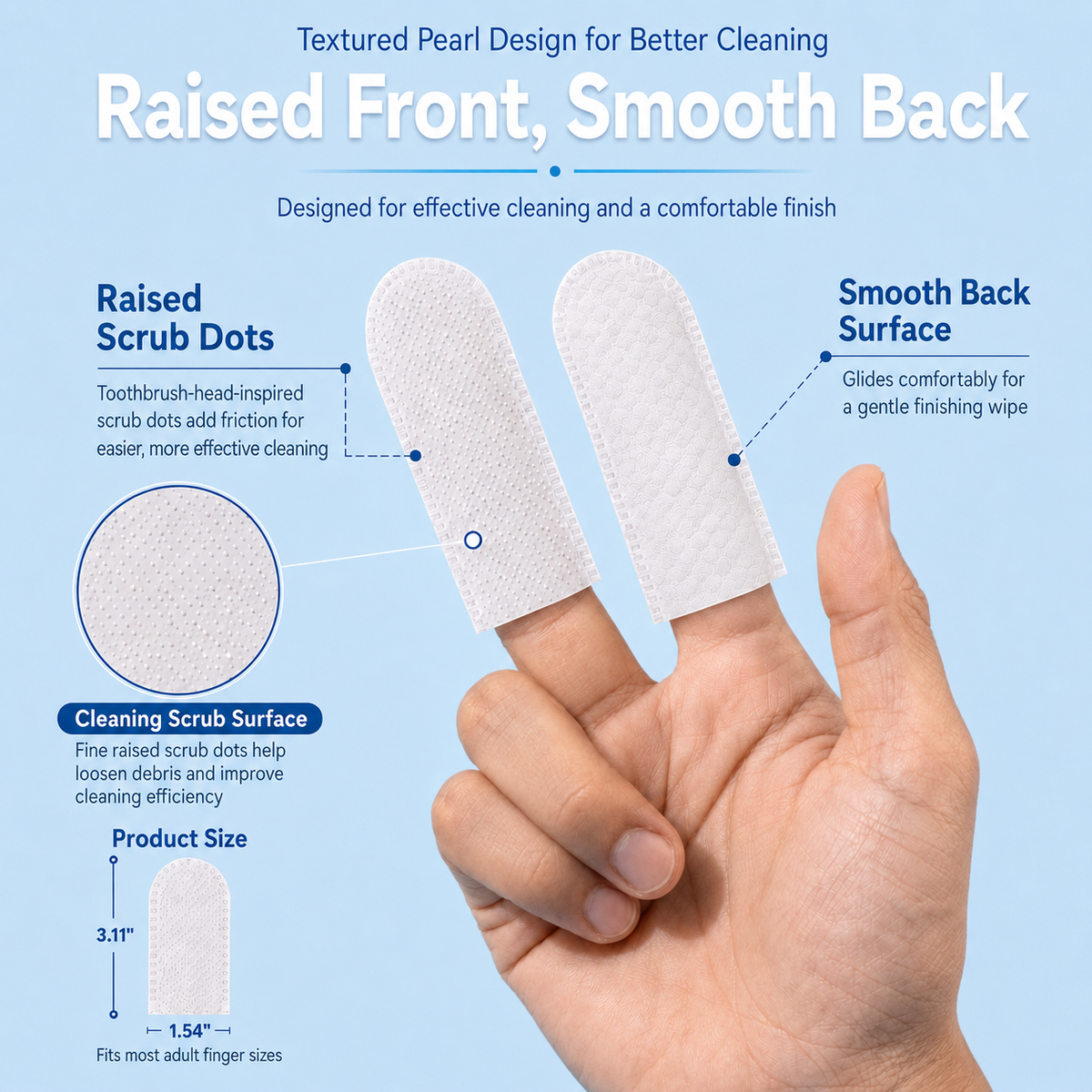 Textured Pearl Design for Better Cleaning

Raised Front, Smooth Back

Designed for effective cleaning and a comfortable finish

Raised Scrub Dots

Toothbrush-head-inspired scrub dots add friction for easier, more effective cleaning

Smooth Back Surface

Glides comfortably for a gentle finishing wipe

Cleaning Scrub Surface

Fine raised scrub dots help loosen debris and improve cleaning efficiency

Product Size

3.11"

1.54"

Fits most adult finger sizes